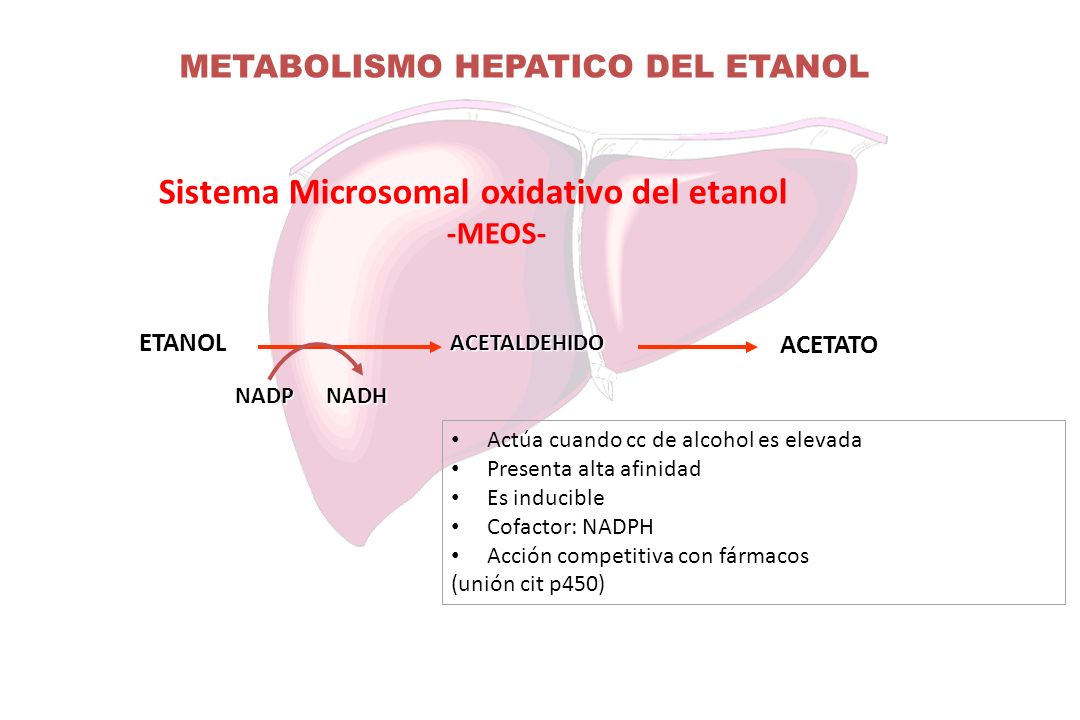 METABOLISMO HEPATICO DEL ETANOL

Sistema Microsomal oxidativo del etanol
-MEOS-

ETANOL
ACETALDEHIDO
ACETATO
NADP NADH

• Actúa cuando cc de alcohol es elevada
• Presenta alta afinidad
• Es inducible
• Cofactor: NADPH
• Acción competitiva con fármacos
(unión cit p450)